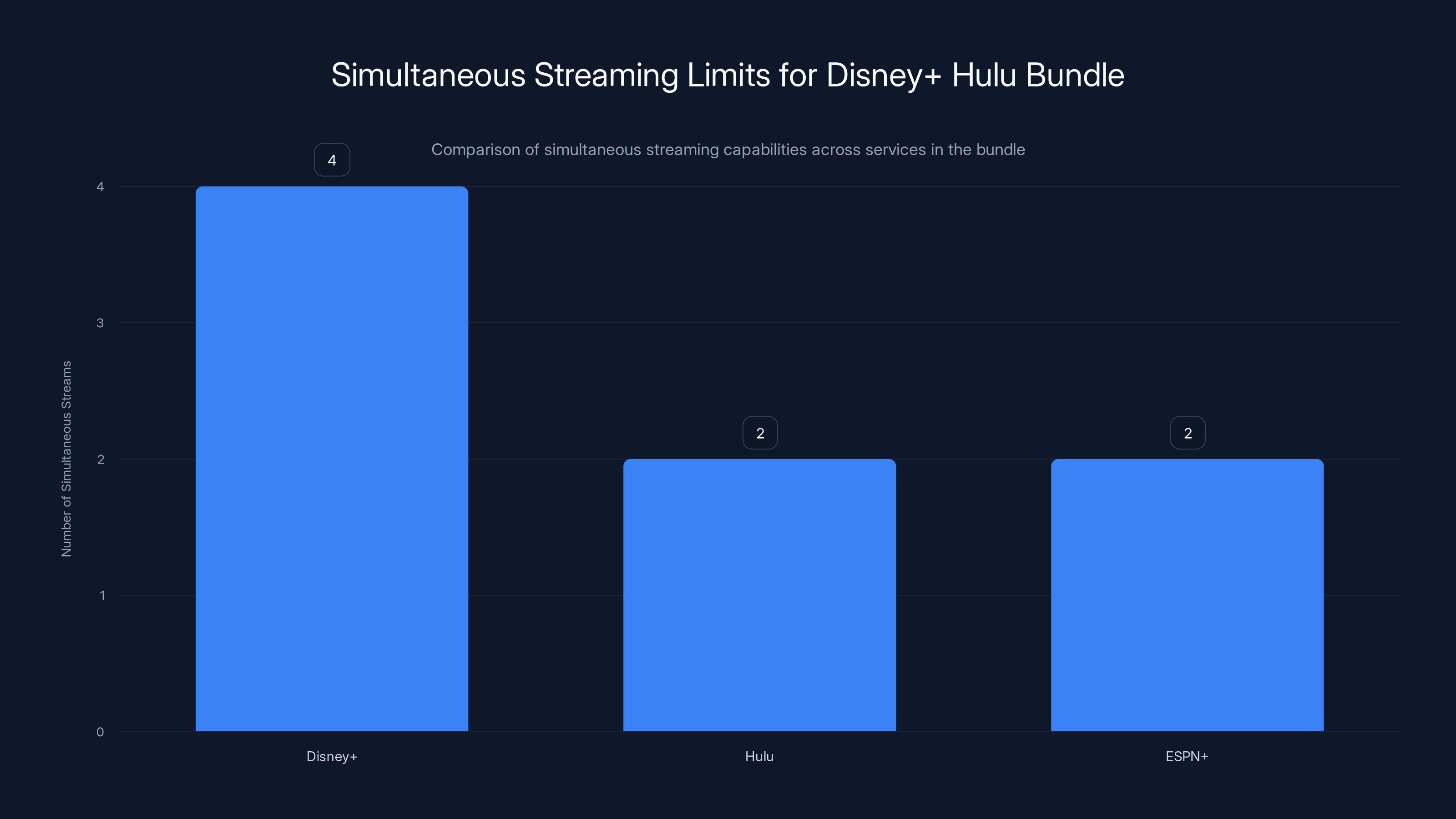 Simultaneous Streaming Limits for Disney+ Hulu Bundle

Comparison of simultaneous streaming capabilities across services in the bundle

Number of Simultaneous Streams

4
3
2
1
0

4
2
2

Disney+
Hulu
ESPN+